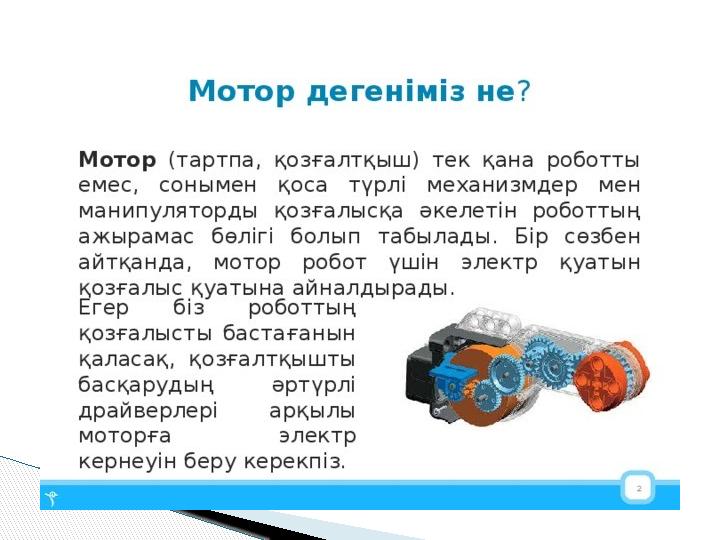 Мотор дегеніміз не?

Мотор (тартпа, қозғалтқыш) тек қана роботты емес, сонымен қоса түрлі механизмдер мен манипуляторды қозғалысқа әкелетін роботтың ажырамас бөлігі болып табылады. Бір сөзбен айтқанда, мотор робот үшін электр қуатын қозғалыс қуатына айналдырады.

Егер біз роботтың қозғалысты бастағанын қаласақ, қозғалтқышты басқарудың әртүрлі драйверлері арқылы моторға электр кернеуін беру керекпіз.

2